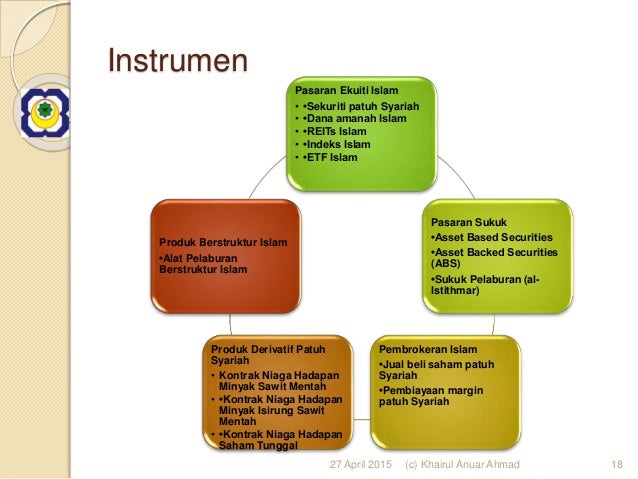 Instrumen

Pasaran Ekuiti Islam
• •Sekuriti patuh Syariah
• •Dana amanah Islam
• •REITs Islam
• •Indeks Islam
• •ETF Islam

Pasaran Sukuk
•Asset Based Securities
•Asset Backed Securities (ABS)
•Sukuk Pelaburan (al-Istithmar)

Pembrokeran Islam
•Jual beli saham patuh Syariah
•Pembiayaan margin patuh Syariah

Produk Derivatif Patuh Syariah
• Kontrak Niaga Hadapan Minyak Sawit Mentah
• •Kontrak Niaga Hadapan Minyak Isirung Sawit Mentah
• •Kontrak Niaga Hadapan Saham Tunggal

Produk Berstruktur Islam
•Alat Pelaburan Berstruktur Islam

27 April 2015 (c) Khairul Anuar Ahmad 18